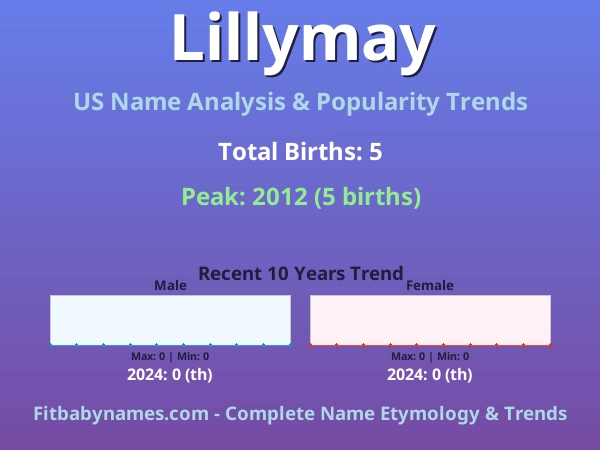 Lillymay

US Name Analysis & Popularity Trends

Total Births: 5

Peak: 2012 (5 births)

Recent 10 Years Trend

Male

Max: 0 | Min: 0

2024: 0 (th)

Female

Max: 0 | Min: 0

2024: 0 (th)

Fitbabynames.com - Complete Name Etymology & Trends